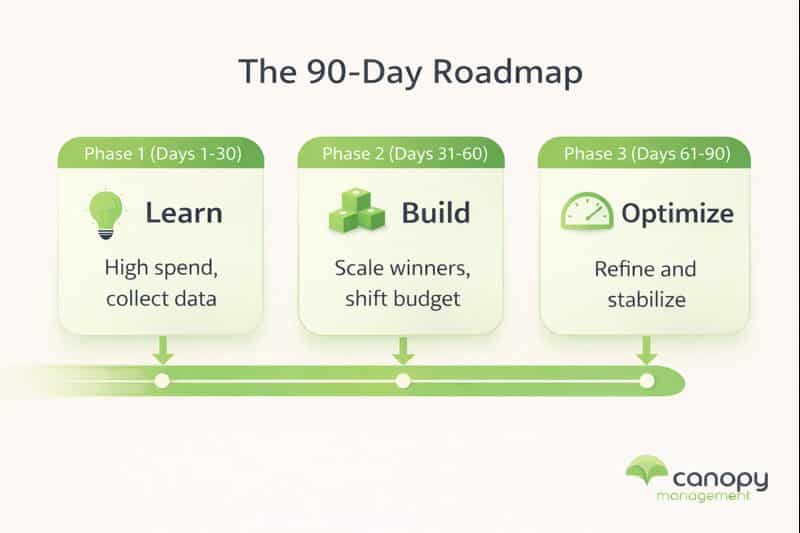 The 90-Day Roadmap

Phase 1 (Days 1-30)

Learn

High spend, collect data

Phase 2 (Days 31-60)

Build

Scale winners, shift budget

Phase 3 (Days 61-90)

Optimize

Refine and stabilize

canopy
management